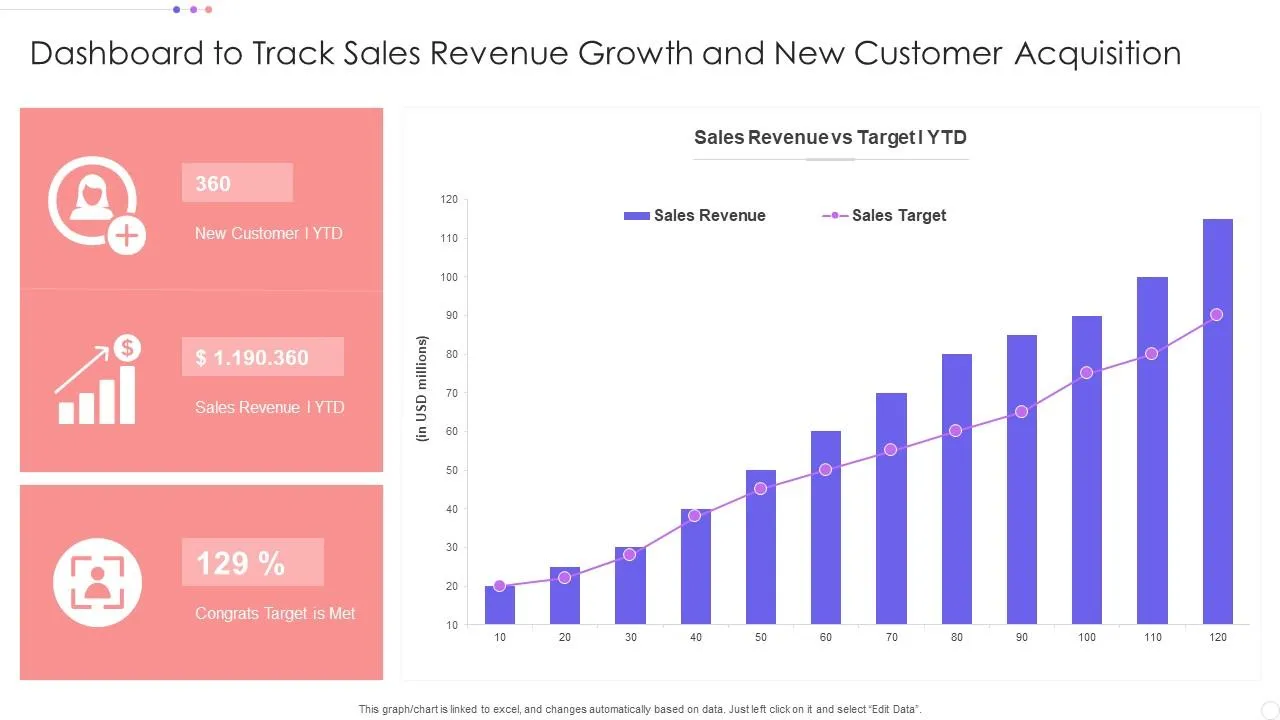 Dashboard to Track Sales Revenue Growth and New Customer Acquisition

360

New Customer I YTD

$ 1.190.360

Sales Revenue I YTD

129 %

Congrats Target is Met

Sales Revenue vs Target I YTD

Sales Revenue
Sales Target

(in USD millions)

120
110
100
90
80
70
60
50
40
30
20
10

10 20 30 40 50 60 70 80 90 100 110 120

This graph/chart is linked to excel, and changes automatically based on data. Just left click on it and select "Edit Data".